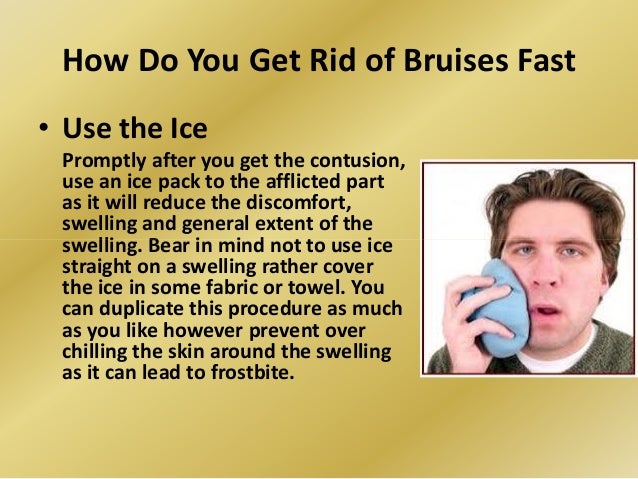 How Do You Get Rid of Bruises Fast

• Use the Ice

Promptly after you get the contusion, use an ice pack to the afflicted part as it will reduce the discomfort, swelling and general extent of the swelling. Bear in mind not to use ice straight on a swelling rather cover the ice in some fabric or towel. You can duplicate this procedure as much as you like however prevent over chilling the skin around the swelling as it can lead to frostbite.